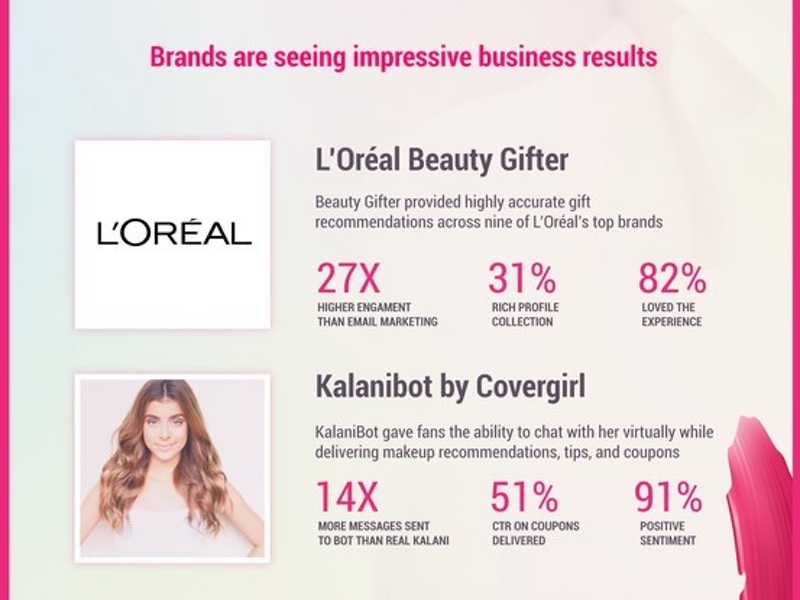 Brands are seeing impressive business results

L'ORÉAL

L'Oréal Beauty Gifter

Beauty Gifter provided highly accurate gift recommendations across nine of L'Oréal's top brands

27X
HIGHER ENGAMENT THAN EMAIL MARKETING

31%
RICH PROFILE COLLECTION

82%
LOVED THE EXPERIENCE

Kalanibot by Covergirl

KalaniBot gave fans the ability to chat with her virtually while delivering makeup recommendations, tips, and coupons

14X
MORE MESSAGES SENT TO BOT THAN REAL KALANI

51%
CTR ON COUPONS DELIVERED

91%
POSITIVE SENTIMENT